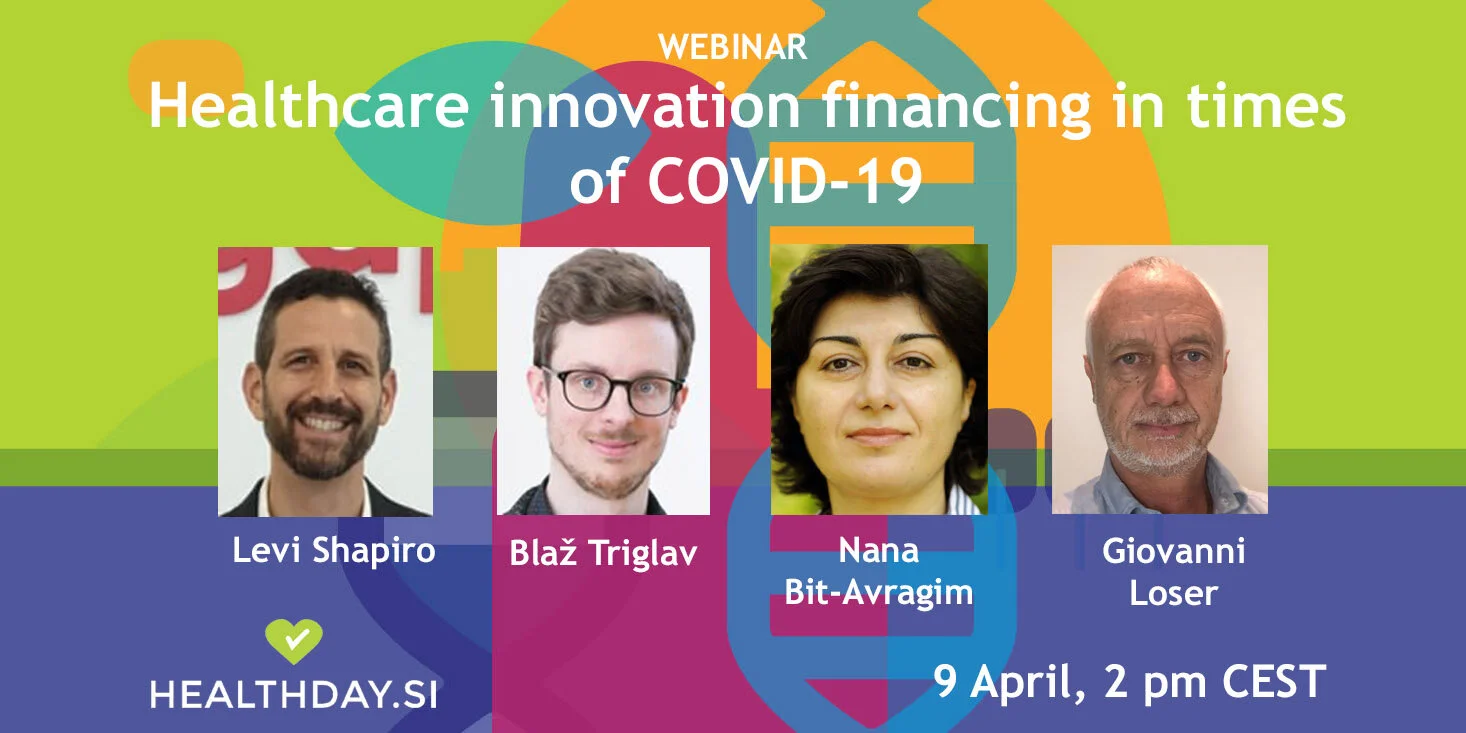 WEBINAR

Healthcare innovation financing in times of COVID-19

Levi Shapiro

Blaž Triglav

Nana Bit-Avragim

Giovanni Loser

HEALTHDAY.SI

9 April, 2 pm CEST